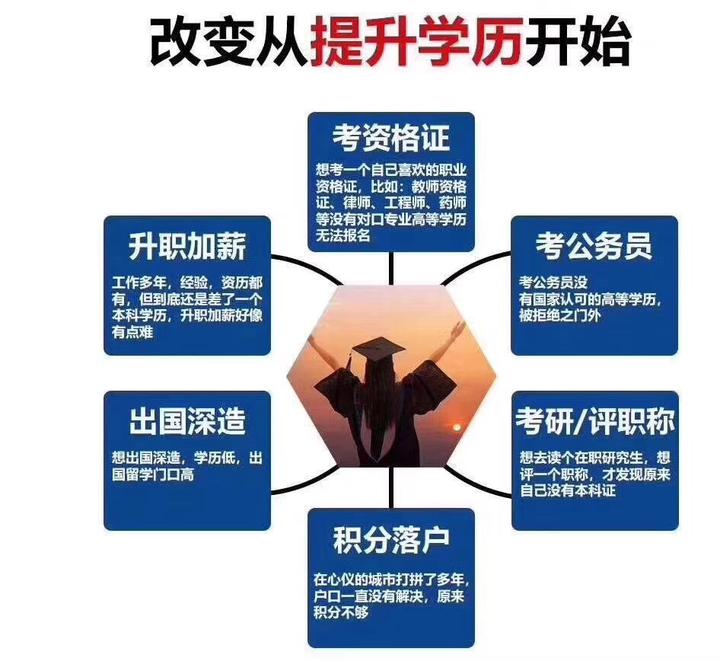 改变从提升学历开始

考资格证

想考一个自己喜欢的职业资格证，比如：教师资格证、律师、工程师、药师等没有对口专业高等学历无法报名

升职加薪

工作多年，经验，资历都有，但到底还是差了一个本科学历，升职加薪好像有点难

考公务员

考公务员没有国家认可的高等学历，被拒绝之门外

出国深造

想出国深造，学历低，出国留学门口高

考研/评职称

想去读个在职研究生，想评一个职称，才发现原来自己没有本科证

积分落户

在心仪的城市打拼了多年，户口一直没有解决，原来积分不够